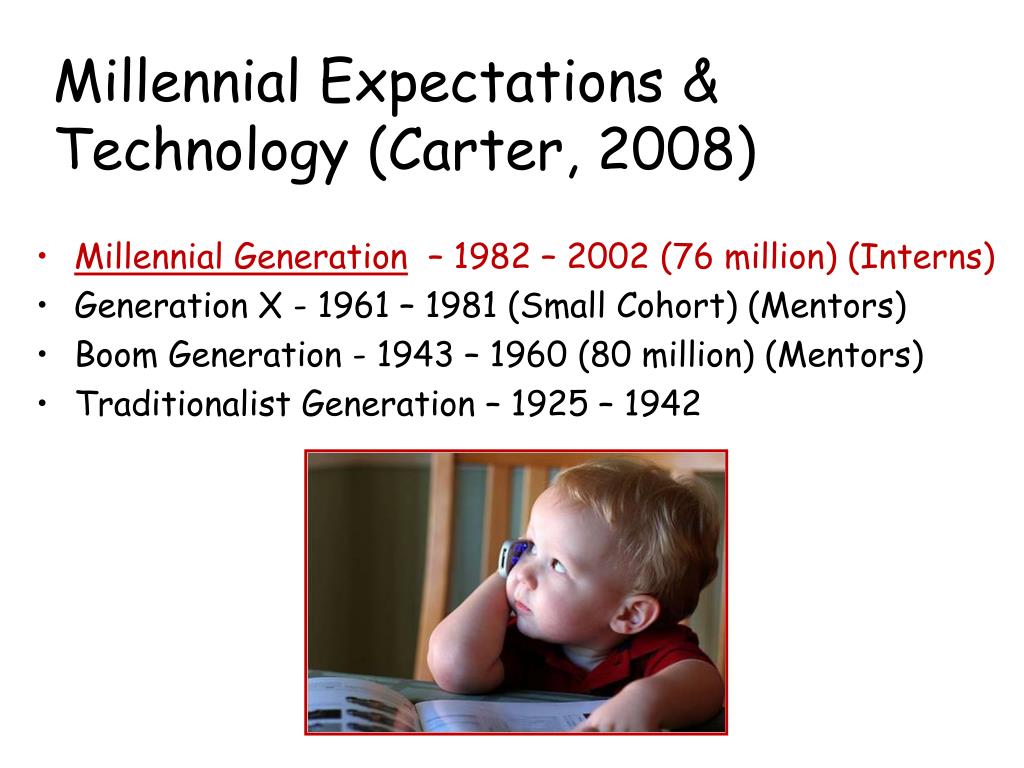 Millennial Expectations & Technology (Carter, 2008)

• Millennial Generation – 1982 – 2002 (76 million) (Interns)
• Generation X - 1961 – 1981 (Small Cohort) (Mentors)
• Boom Generation - 1943 – 1960 (80 million) (Mentors)
• Traditionalist Generation – 1925 – 1942